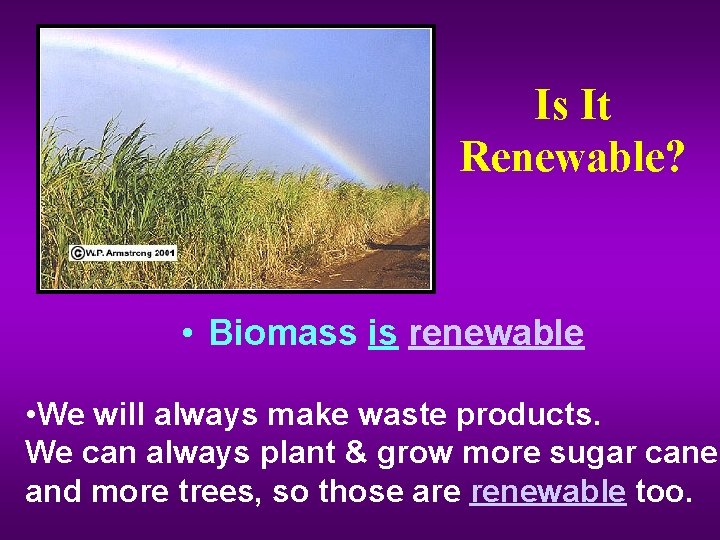 ©W.P. Armstrong 2001

Is It Renewable?

• Biomass is renewable

•We will always make waste products. We can always plant & grow more sugar cane and more trees, so those are renewable too.